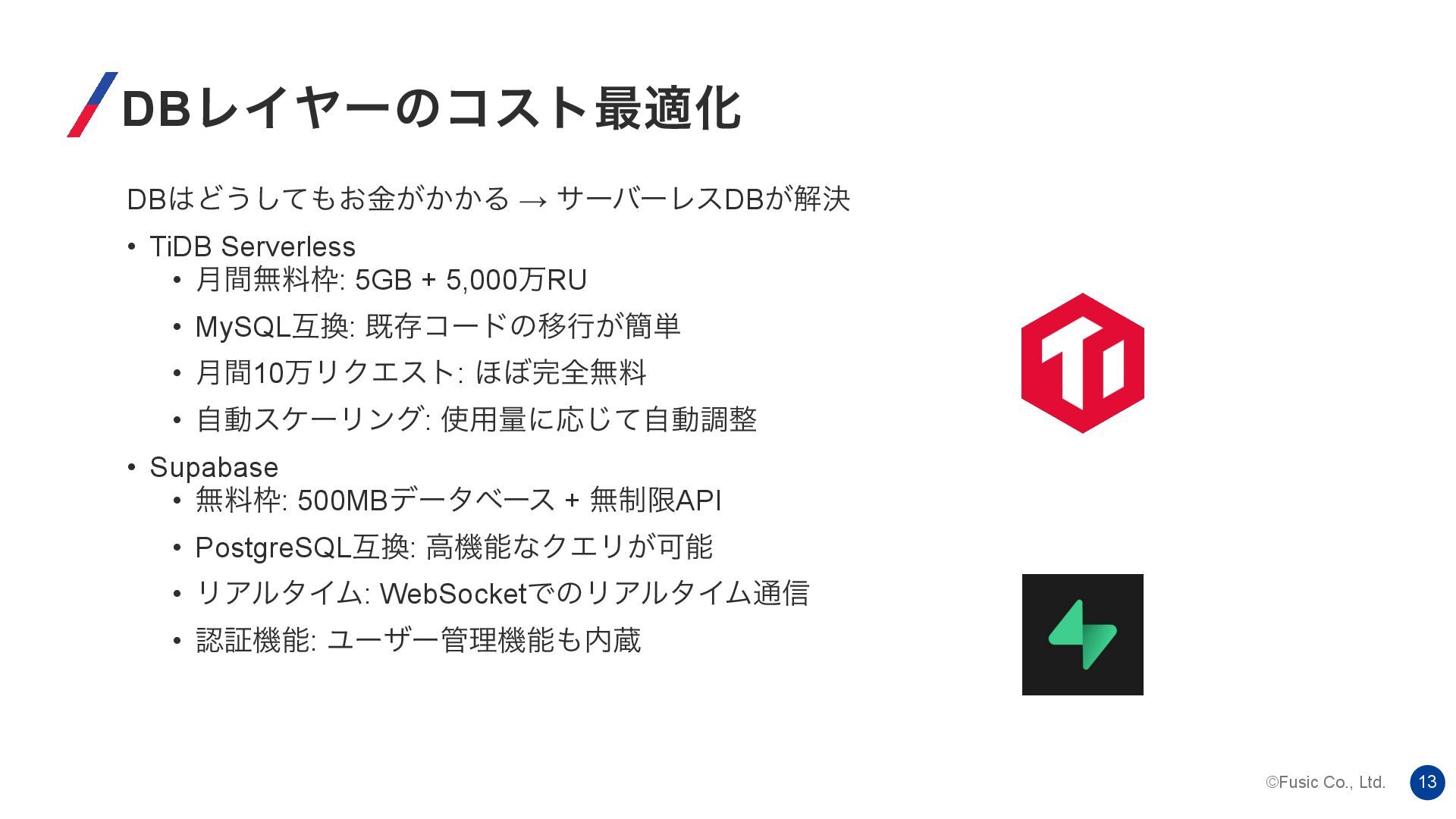 DBレイヤーのコスト最適化

DBはどうしてもお金がかかる → サーバーレスDBが解決

• TiDB Serverless
  • 月間無料枠: 5GB + 5,000万RU
  • MySQL互換: 既存コードの移行が簡単
  • 月間10万リクエスト: ほぼ完全無料
  • 自動スケーリング: 使用量に応じて自動調整
• Supabase
  • 無料枠: 500MBデータベース + 無制限API
  • PostgreSQL互換: 高機能なクエリが可能
  • リアルタイム: WebSocketでのリアルタイム通信
  • 認証機能: ユーザー管理機能も内蔵

©Fusic Co., Ltd.
13